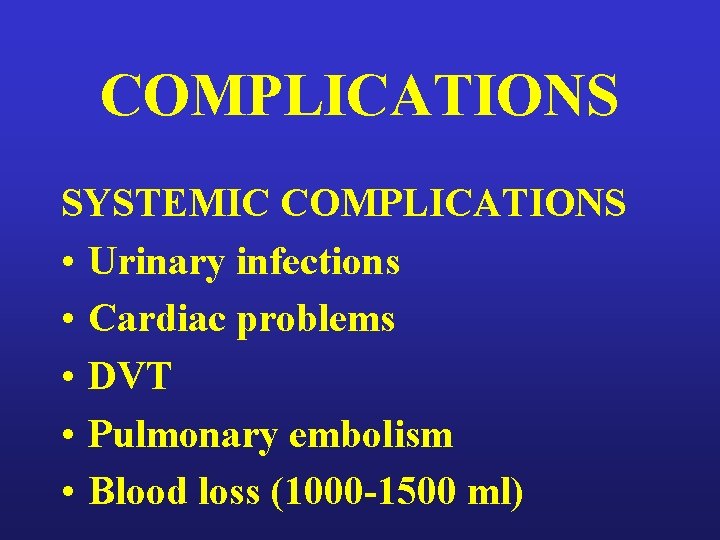 COMPLICATIONS

SYSTEMIC COMPLICATIONS
• Urinary infections
• Cardiac problems
• DVT
• Pulmonary embolism
• Blood loss (1000-1500 ml)